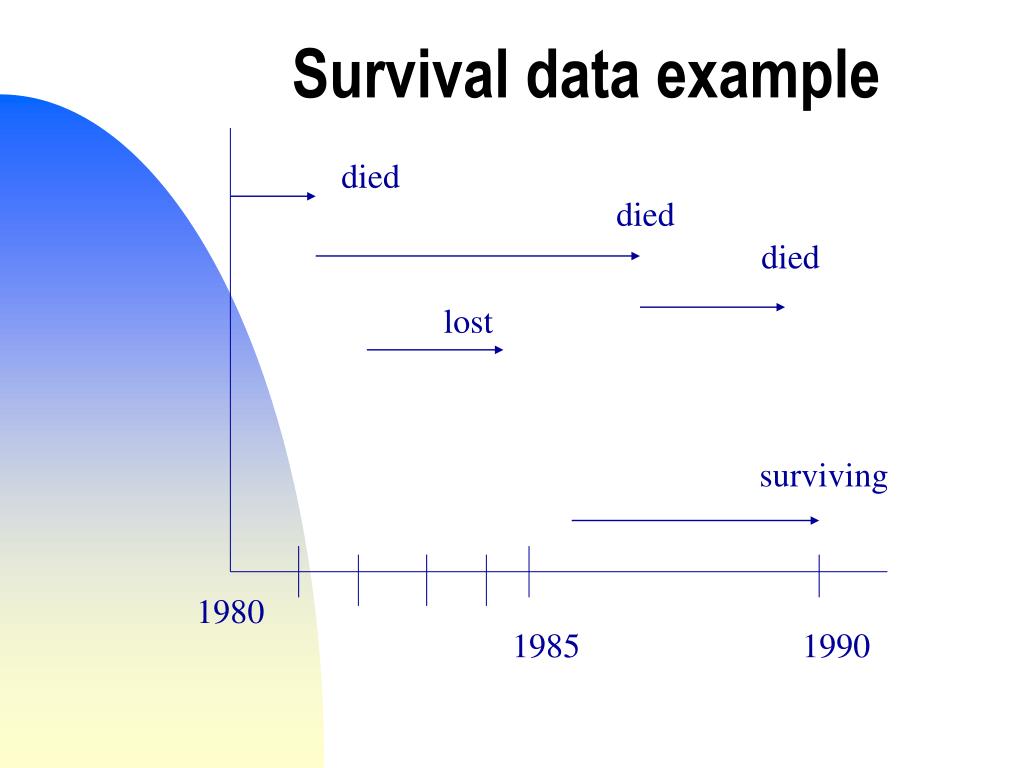 Survival data example

died

died

died

lost

surviving

1980

1985

1990